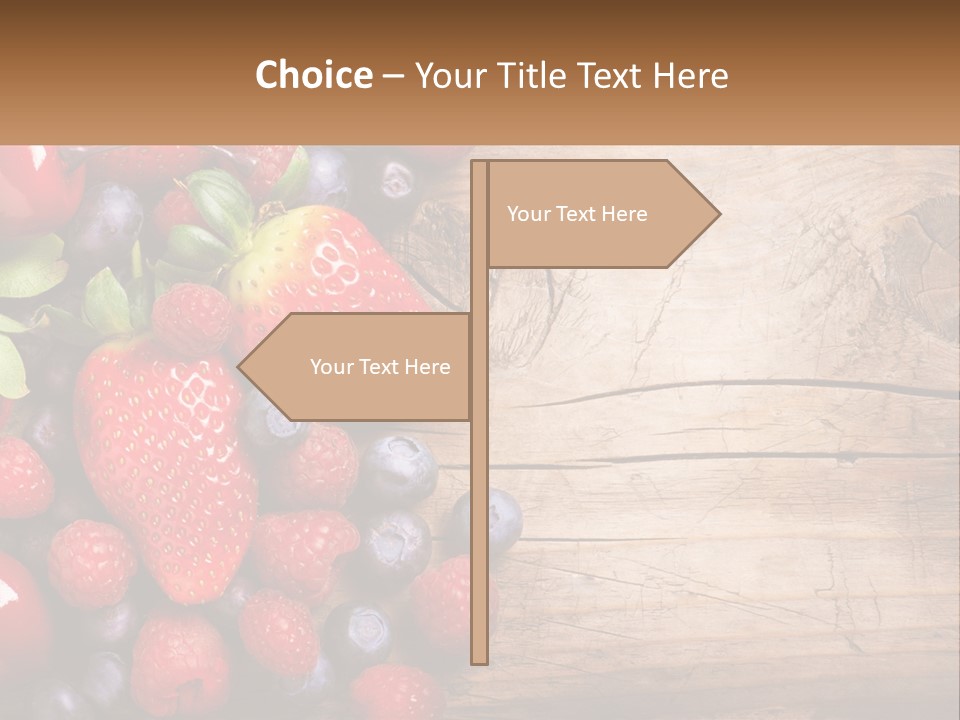 Choice – Your Title Text Here

Your Text Here

Your Text Here